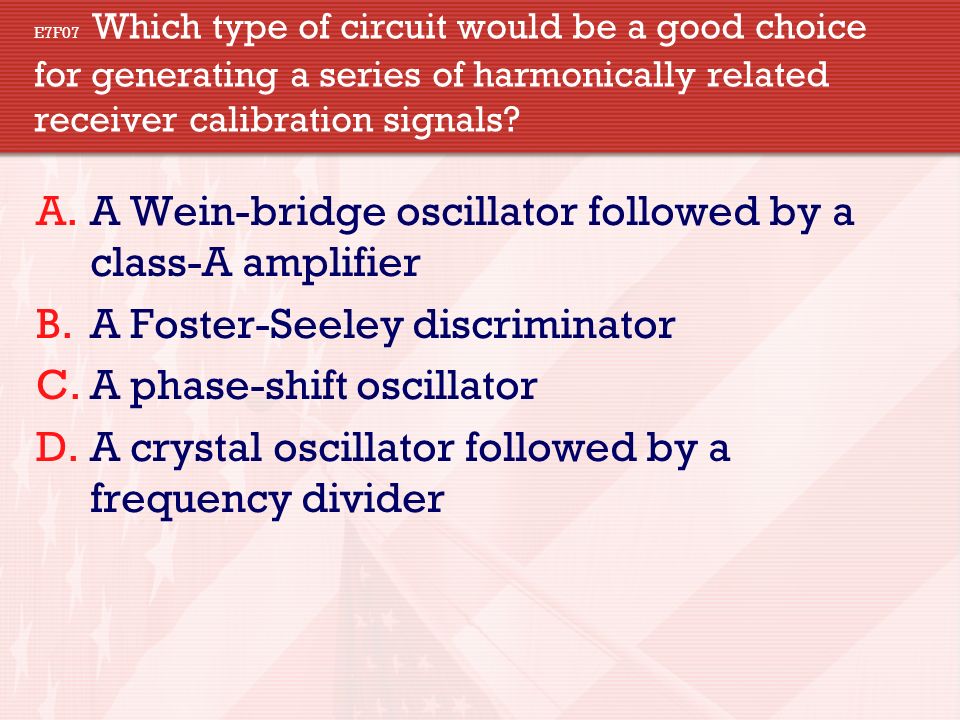 E7F07 Which type of circuit would be a good choice for generating a series of harmonically related receiver calibration signals?

A. A Wein-bridge oscillator followed by a class-A amplifier
B. A Foster-Seeley discriminator
C. A phase-shift oscillator
D. A crystal oscillator followed by a frequency divider